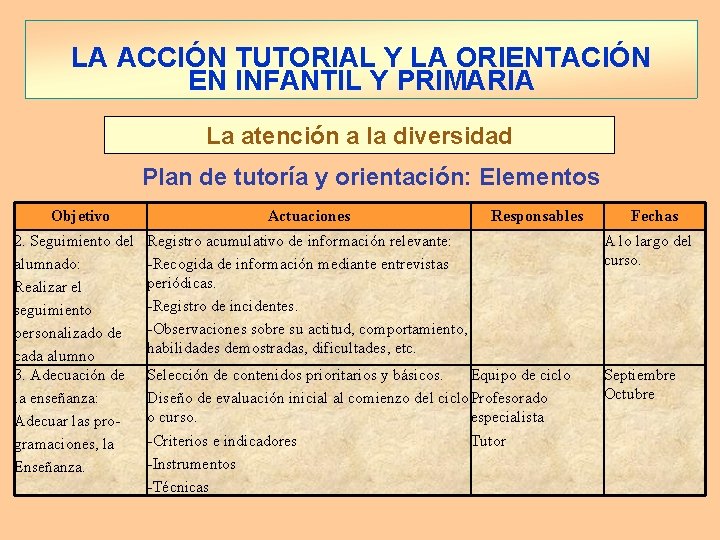 LA ACCIÓN TUTORIAL Y LA ORIENTACIÓN EN INFANTIL Y PRIMARIA

La atención a la diversidad

Plan de tutoría y orientación: Elementos

| Objetivo | Actuaciones | Responsables | Fechas |
|---|---|---|---|
| 2. Seguimiento del alumnado: Realizar el seguimiento personalizado de cada alumno | Registro acumulativo de información relevante: -Recogida de información mediante entrevistas periódicas. -Registro de incidentes. -Observaciones sobre su actitud, comportamiento, habilidades demostradas, dificultades, etc. | | A lo largo del curso. |
| 3. Adecuación de la enseñanza: Adecuar las programaciones, la Enseñanza. | Selección de contenidos prioritarios y básicos. Diseño de evaluación inicial al comienzo del ciclo o curso. -Criterios e indicadores -Instrumentos -Técnicas | Equipo de ciclo Profesorado especialista Tutor | Septiembre Octubre |